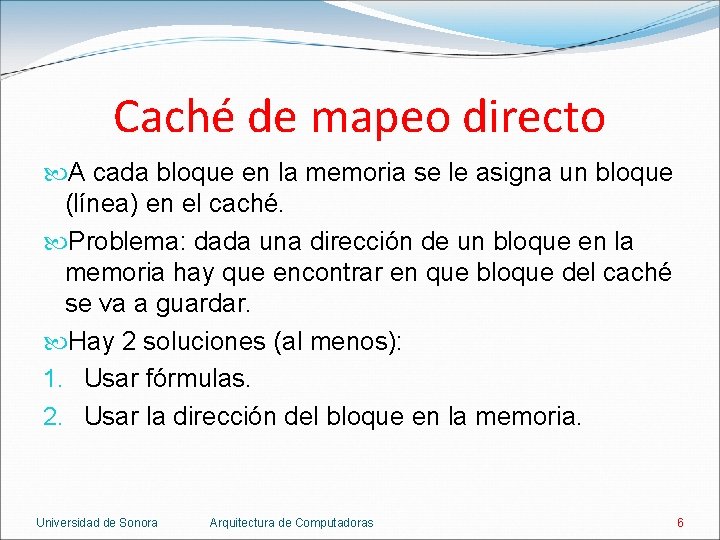 Caché de mapeo directo

A cada bloque en la memoria se le asigna un bloque (línea) en el caché.

Problema: dada una dirección de un bloque en la memoria hay que encontrar en que bloque del caché se va a guardar.

Hay 2 soluciones (al menos):

1. Usar fórmulas.
2. Usar la dirección del bloque en la memoria.

Universidad de Sonora Arquitectura de Computadoras 6